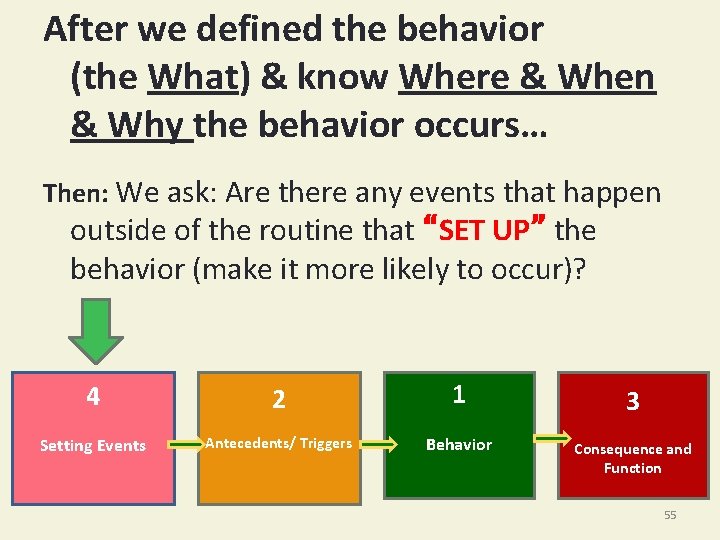 After we defined the behavior (the What) & know Where & When & Why the behavior occurs…

Then: We ask: Are there any events that happen outside of the routine that "SET UP" the behavior (make it more likely to occur)?

4
Setting Events

2
Antecedents/ Triggers

1
Behavior

3
Consequence and Function

55